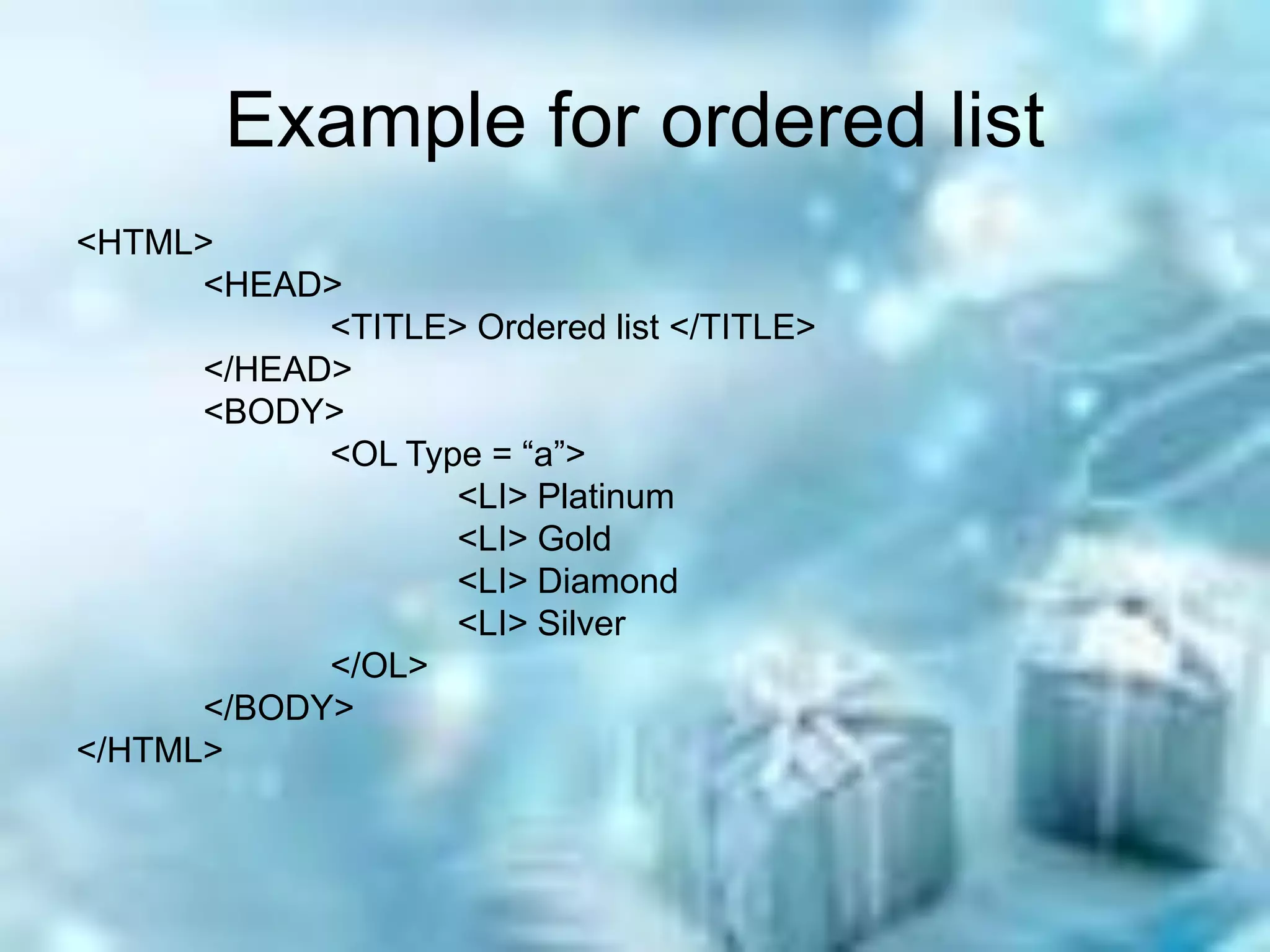 Example for ordered list

<HTML>
<HEAD>
<TITLE> Ordered list </TITLE>
</HEAD>
<BODY>
<OL Type = “a”>
<LI> Platinum
<LI> Gold
<LI> Diamond
<LI> Silver
</OL>
</BODY>
</HTML>